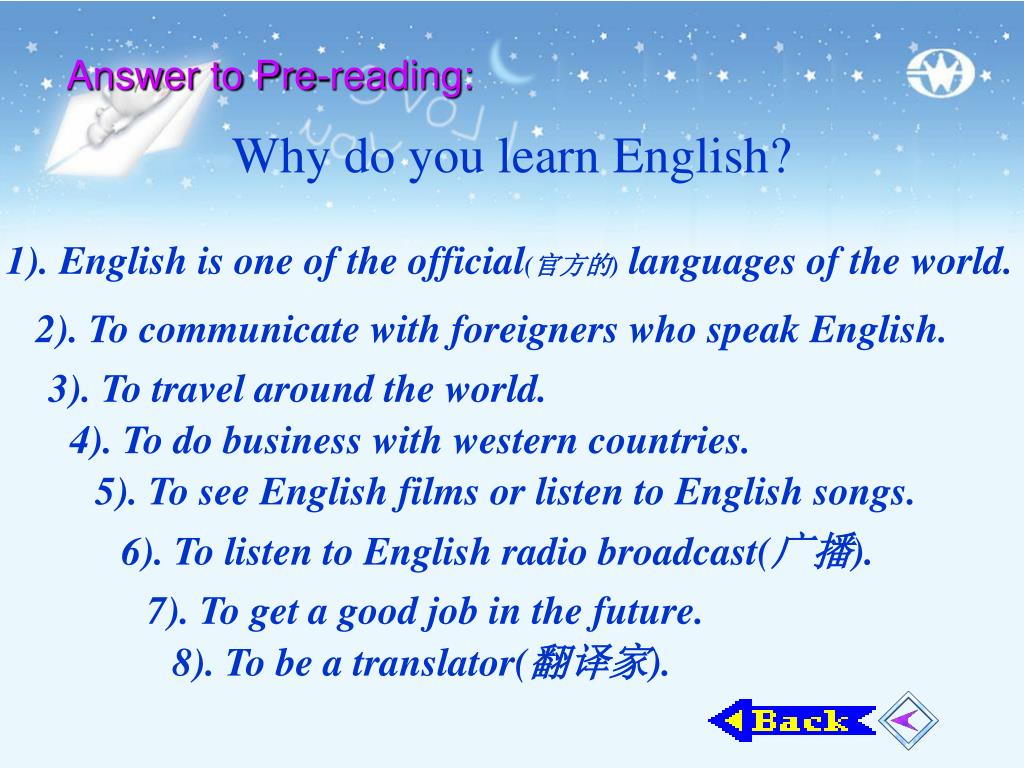 Answer to Pre-reading:

Why do you learn English?

1). English is one of the official(官方的) languages of the world.

2). To communicate with foreigners who speak English.

3). To travel around the world.

4). To do business with western countries.

5). To see English films or listen to English songs.

6). To listen to English radio broadcast(广播).

7). To get a good job in the future.

8). To be a translator(翻译家).

Back